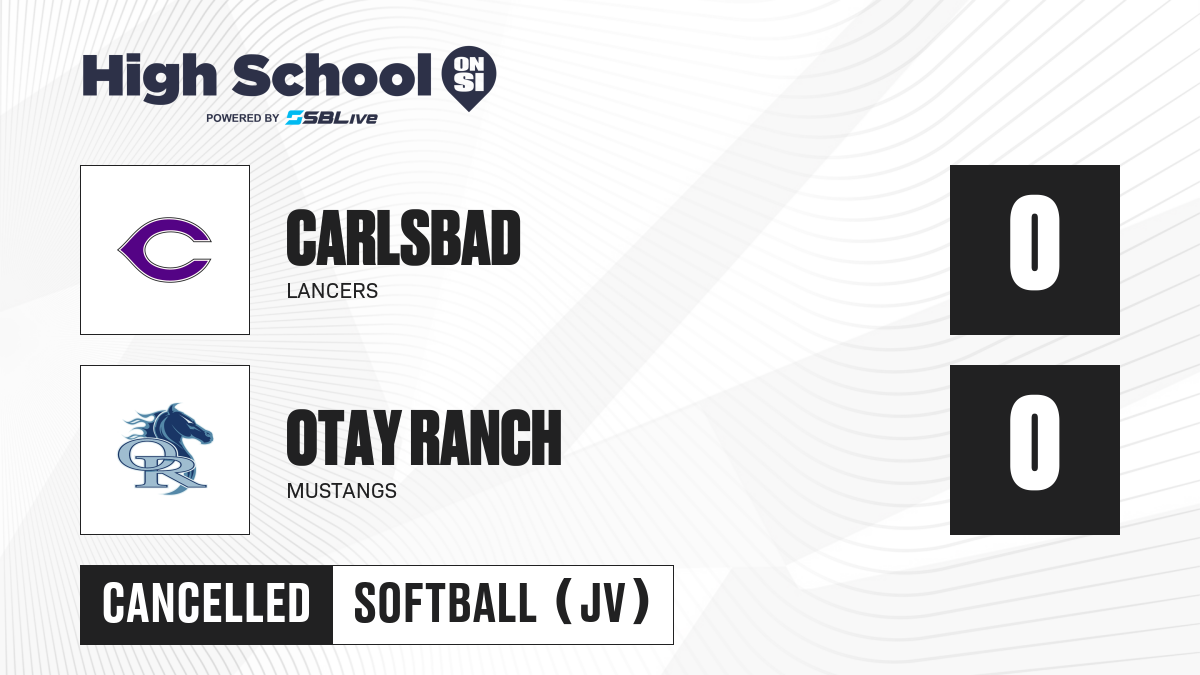 High School ON SI
POWERED BY SBLive

C
CARLSBAD
LANCERS
0

OR
OTAY RANCH
MUSTANGS
0

CANCELLED
SOFTBALL (JV)